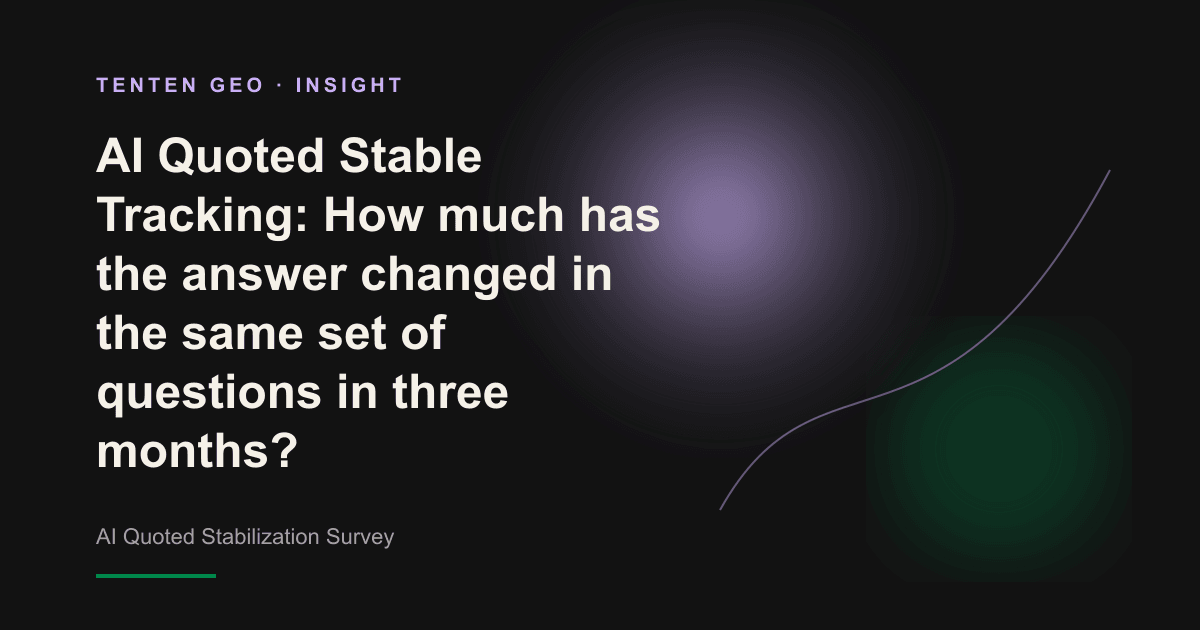 TENTEN GEO · INSIGHT

AI Quoted Stable Tracking: How much has the answer changed in the same set of questions in three months?

AI Quoted Stabilization Survey